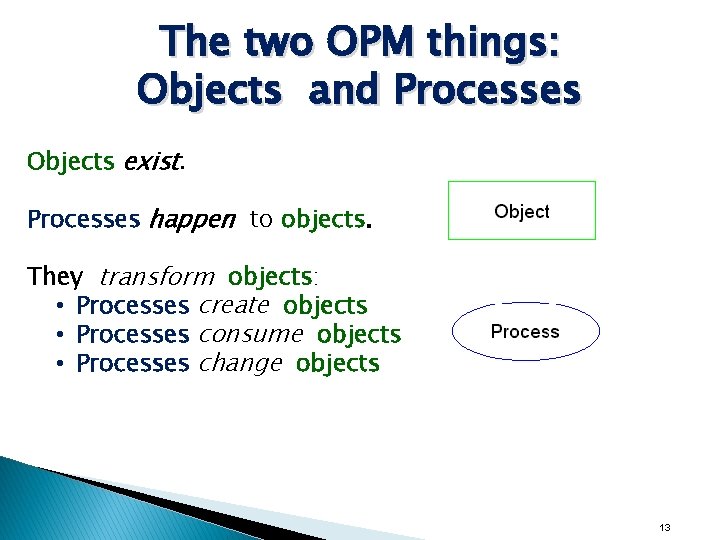 The two OPM things:
Objects and Processes

Objects exist.

Processes happen to objects.

They transform objects:
• Processes create objects
• Processes consume objects
• Processes change objects

Object

Process

13